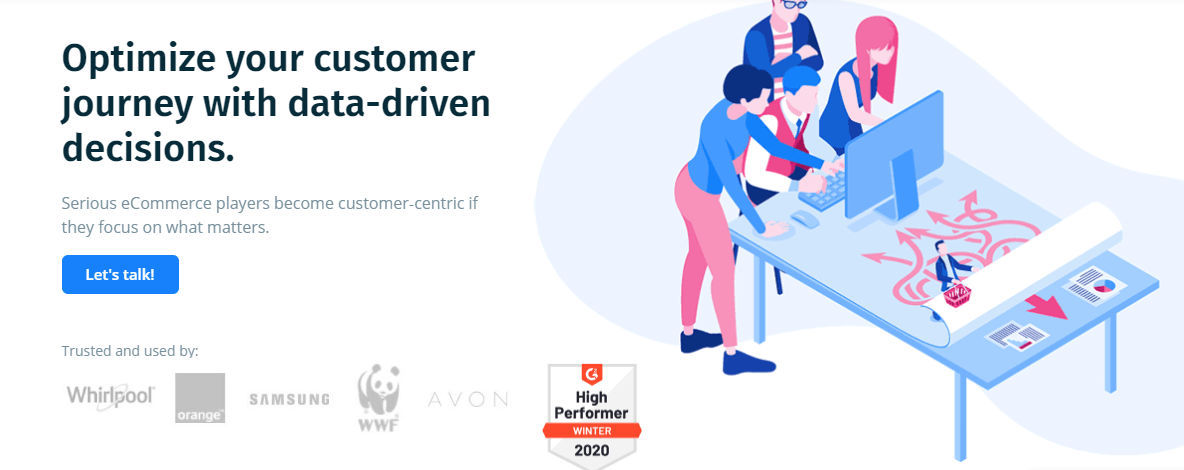 Optimize your customer journey with data-driven decisions.

Serious eCommerce players become customer-centric if they focus on what matters.

Let's talk!

Trusted and used by:

Whirlpool

orange

SAMSUNG

WWF

AVON

G2

High Performer

WINTER

2020